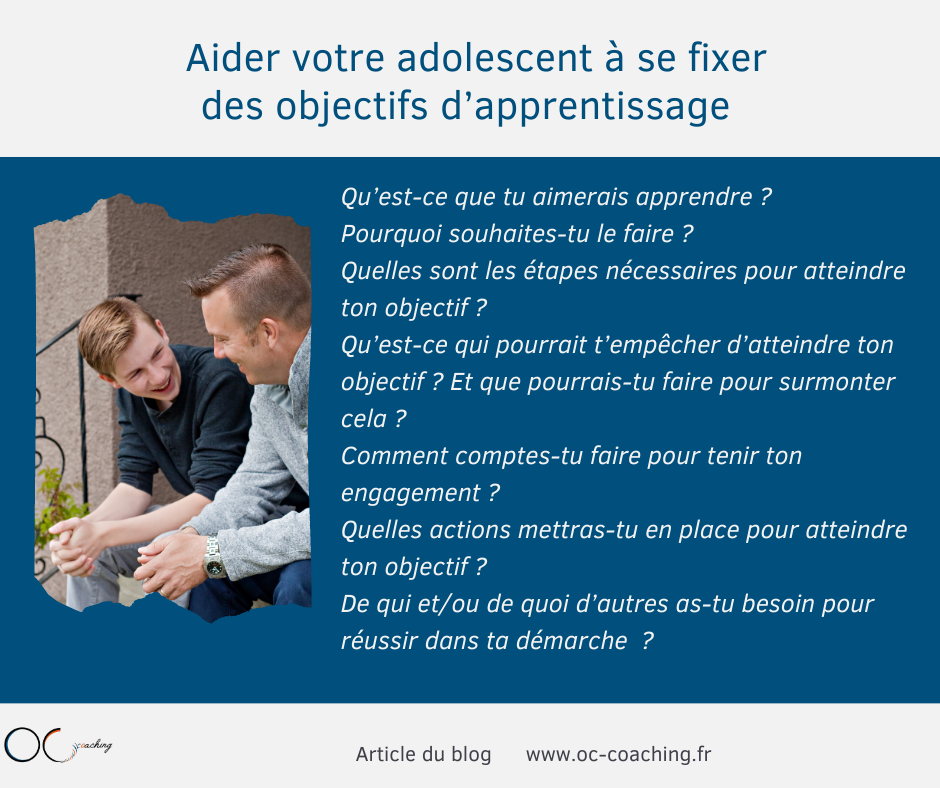 Aider votre adolescent à se fixer des objectifs d’apprentissage

Qu’est-ce que tu aimerais apprendre ?
Pourquoi souhaites-tu le faire ?
Quelles sont les étapes nécessaires pour atteindre ton objectif ?
Qu’est-ce qui pourrait t’empêcher d’atteindre ton objectif ? Et que pourrais-tu faire pour surmonter cela ?
Comment comptes-tu faire pour tenir ton engagement ?
Quelles actions mettras-tu en place pour atteindre ton objectif ?
De qui et/ou de quoi d’autres as-tu besoin pour réussir dans ta démarche ?

OC coaching

Article du blog www.oc-coaching.fr